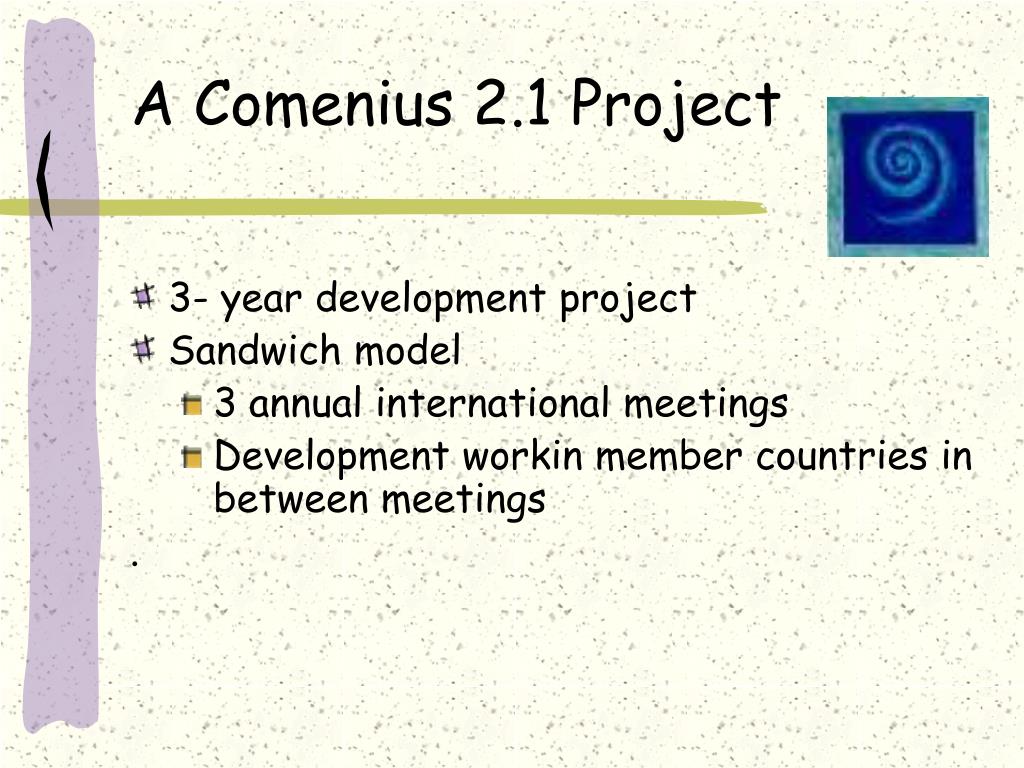 A Comenius 2.1 Project

3- year development project
Sandwich model
3 annual international meetings
Development workin member countries in between meetings
.